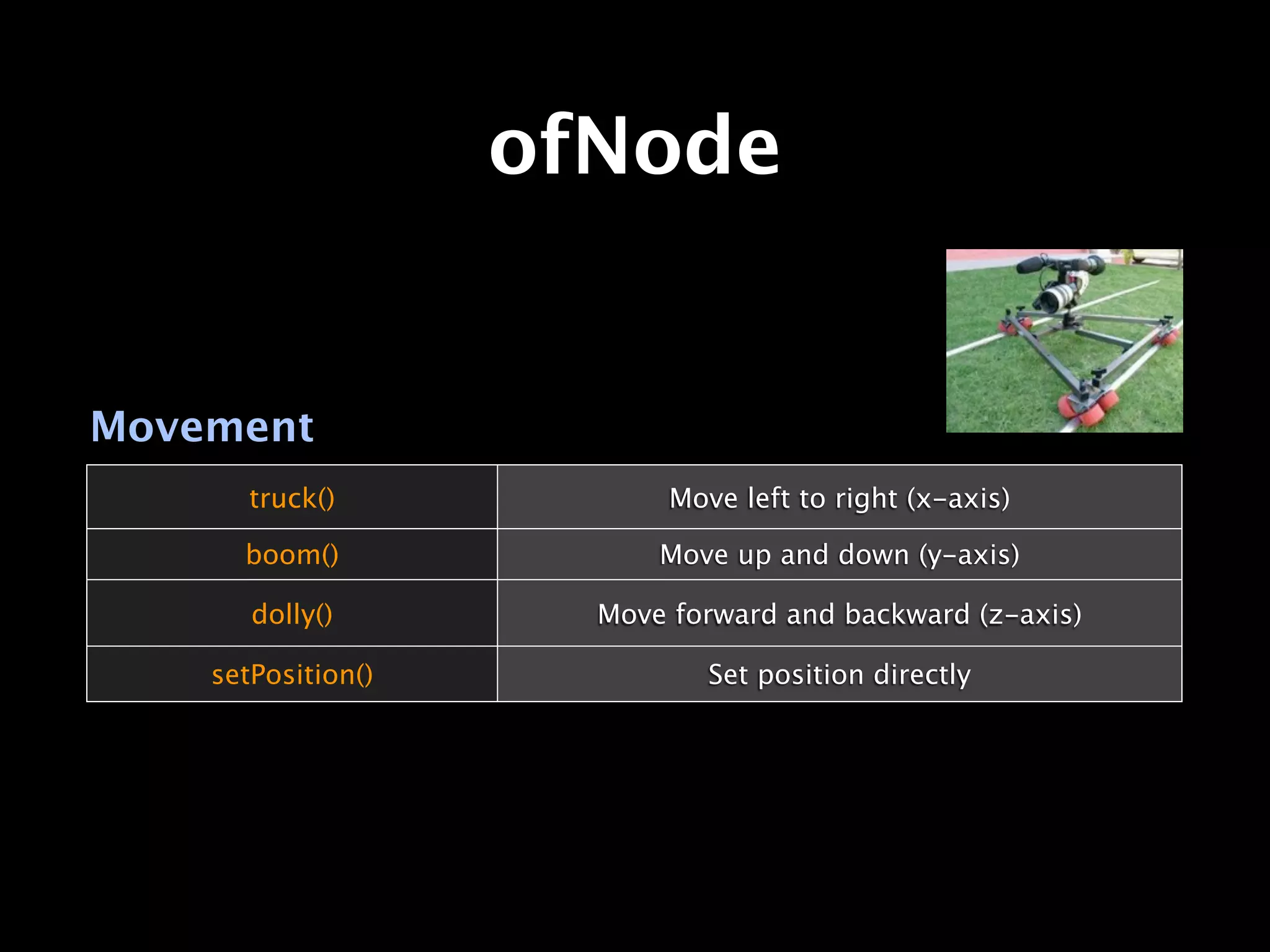 ofNode

Movement

| truck() | Move left to right (x-axis) |
|---|---|
| boom() | Move up and down (y-axis) |
| dolly() | Move forward and backward (z-axis) |
| setPosition() | Set position directly |